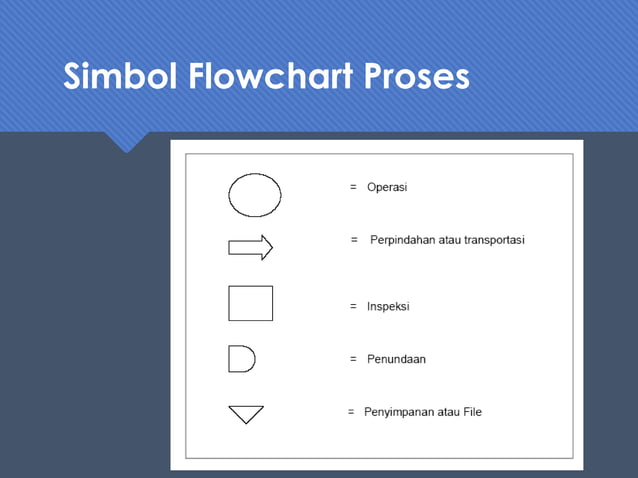 Simbol Flowchart Proses

= Operasi

= Perpindahan atau transportasi

= Inspeksi

= Penundaan

= Penyimpanan atau File